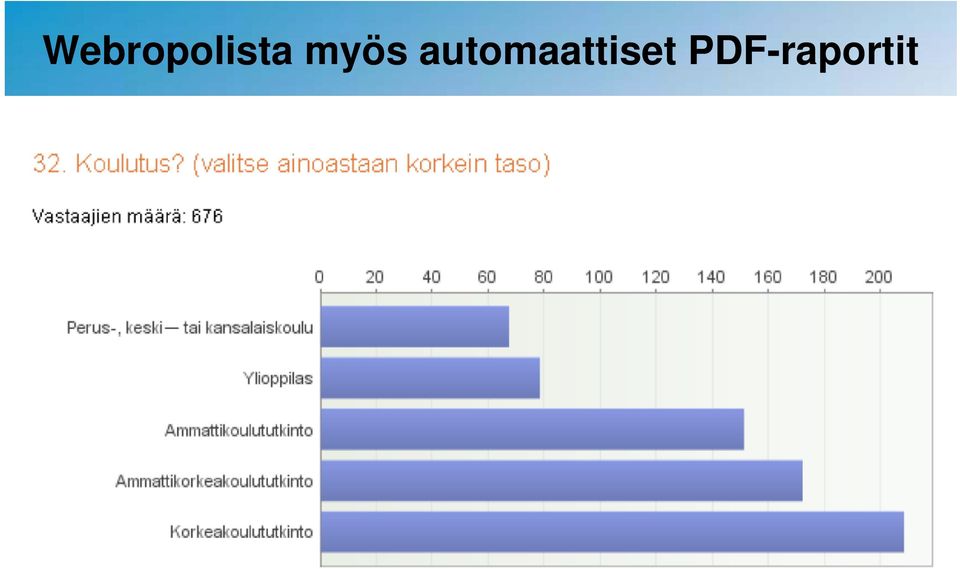 Webropolista myös automaattiset PDF-raportit

32. Koulutus? (valitse ainoastaan korkein taso)

Vastaajien määrä: 676

0 20 40 60 80 100 120 140 160 180 200

Perus-, keski— tai kansalaiskoulu

Ylioppilas

Ammattikoulututkinto

Ammattikorkeakoulututkinto

Korkeakoulututkinto